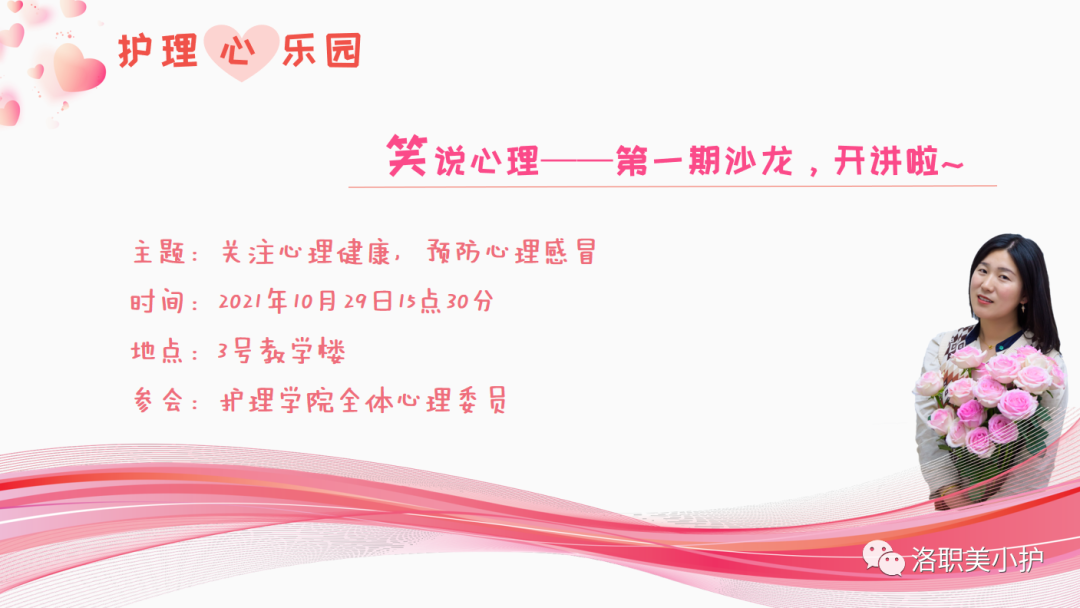 护理心乐园

笑说心理——第一期沙龙，开讲啦~

主题：关注心理健康，预防心理感冒
时间：2021年10月29日15点30分
地点：3号教学楼
参会：护理学院全体心理委员

洛职美小护